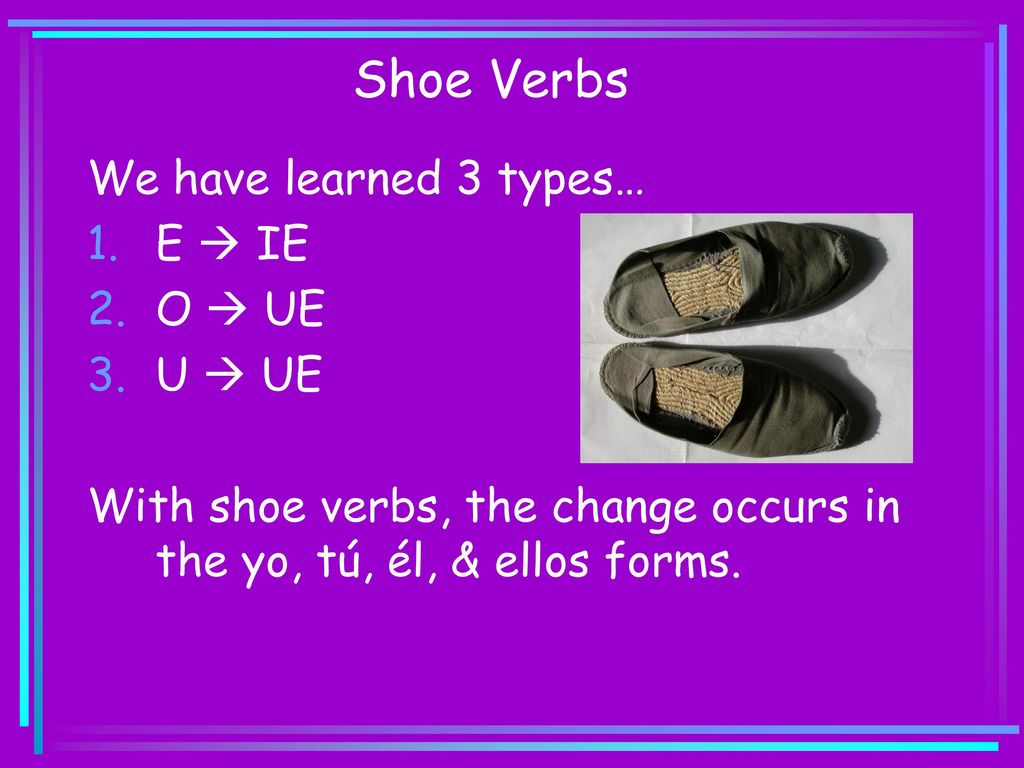 Shoe Verbs

We have learned 3 types…

1. E → IE
2. O → UE
3. U → UE

With shoe verbs, the change occurs in the yo, tú, él, & ellos forms.